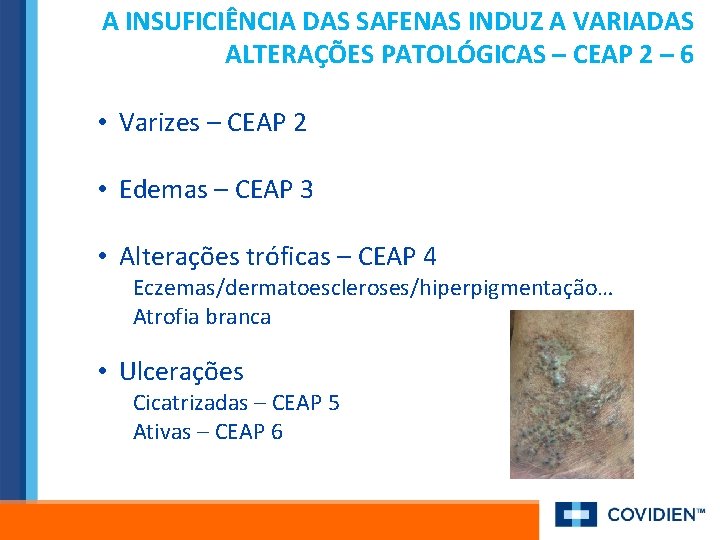 A INSUFICIÊNCIA DAS SAFENAS INDUZ A VARIADAS ALTERAÇÕES PATOLÓGICAS – CEAP 2 – 6

• Varizes – CEAP 2

• Edemas – CEAP 3

• Alterações tróficas – CEAP 4
Eczemas/dermatoescleroses/hiperpigmentação...
Atrofia branca

• Ulcerações
Cicatrizadas – CEAP 5
Ativas – CEAP 6

COVIDIEN™